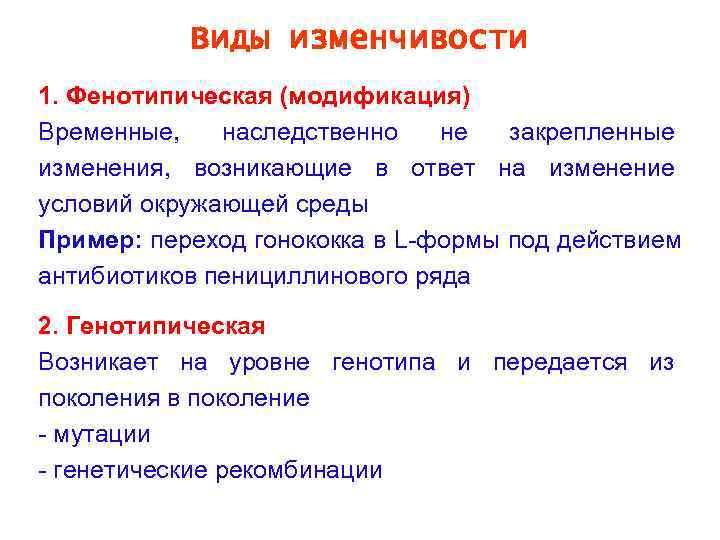 Виды изменчивости

1. Фенотипическая (модификация)
Временные, наследственно не закрепленные изменения, возникающие в ответ на изменение условий окружающей среды
Пример: переход гонококка в L-формы под действием антибиотиков пенициллинового ряда

2. Генотипическая
Возникает на уровне генотипа и передается из поколения в поколение
- мутации
- генетические рекомбинации